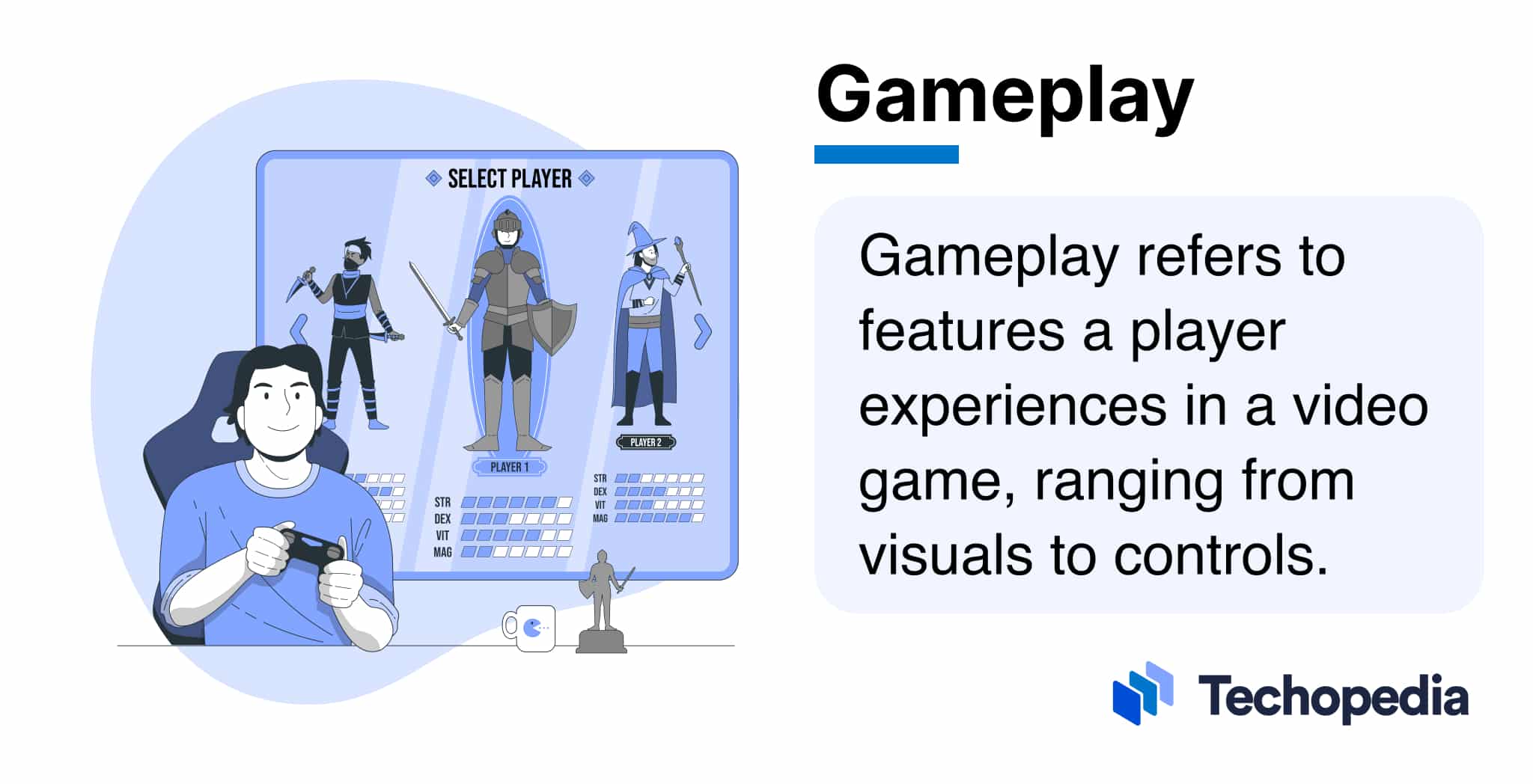 SELECT PLAYER

PLAYER 1

STR
DEX
VIT
MAG

PLAYER 2

STR
DEX
VIT
MAG

Gameplay

Gameplay refers to features a player experiences in a video game, ranging from visuals to controls.

Techopedia